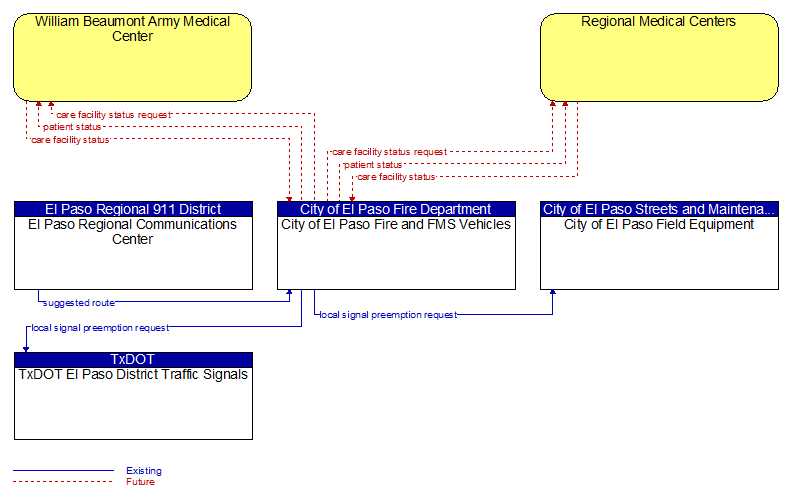 William Beaumont Army Medical Center

Regional Medical Centers

care facility status request
patient status
care facility status

care facility status request
patient status
care facility status

El Paso Regional 911 District
El Paso Regional Communications Center

City of El Paso Fire Department
City of El Paso Fire and FMS Vehicles

City of El Paso Streets and Maintena...
City of El Paso Field Equipment

suggested route
local signal preemption request
local signal preemption request

TxDOT
TxDOT El Paso District Traffic Signals

Existing
Future